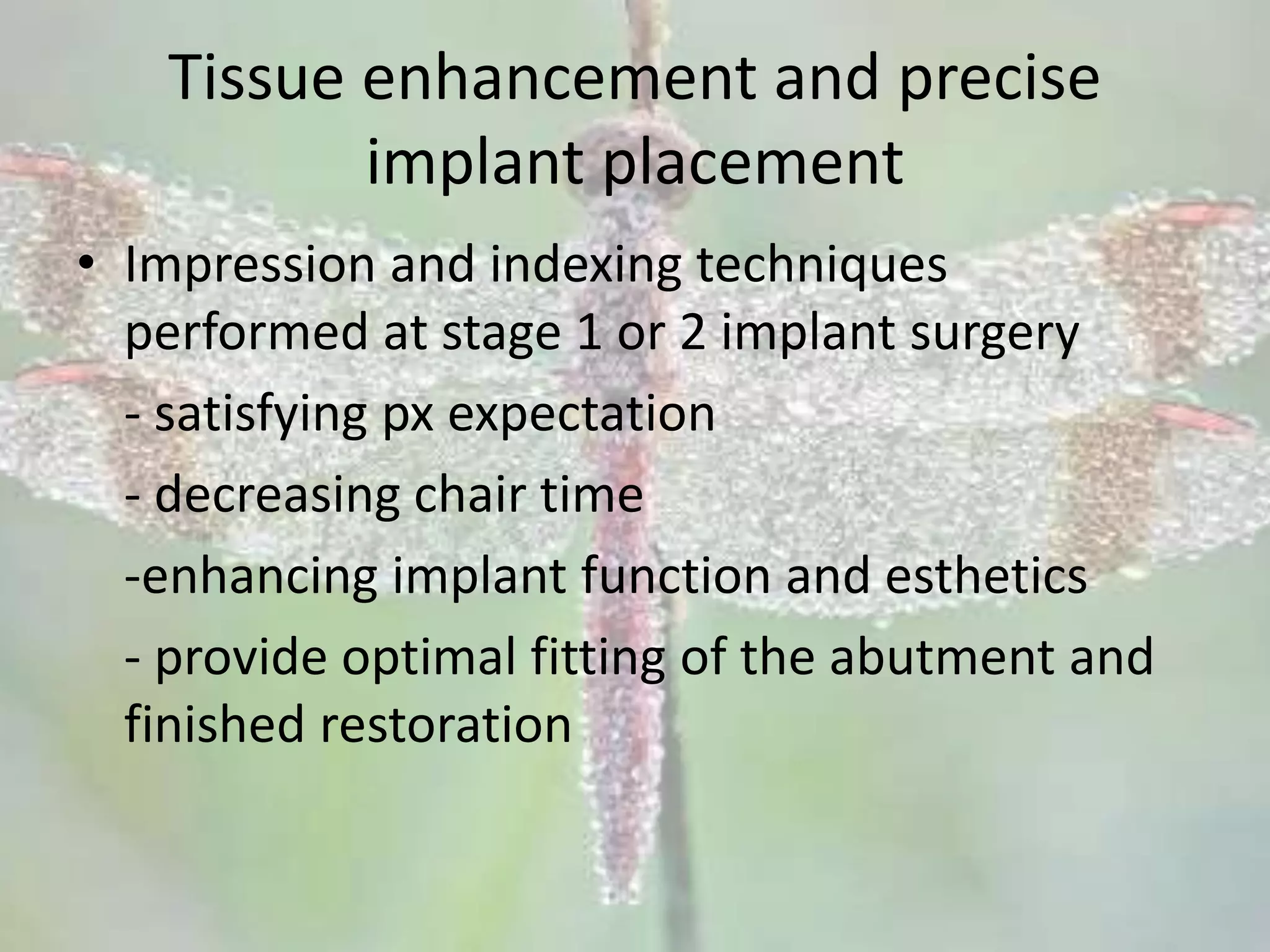 Tissue enhancement and precise implant placement

• Impression and indexing techniques performed at stage 1 or 2 implant surgery

- satisfying px expectation

- decreasing chair time

-enhancing implant function and esthetics

- provide optimal fitting of the abutment and finished restoration